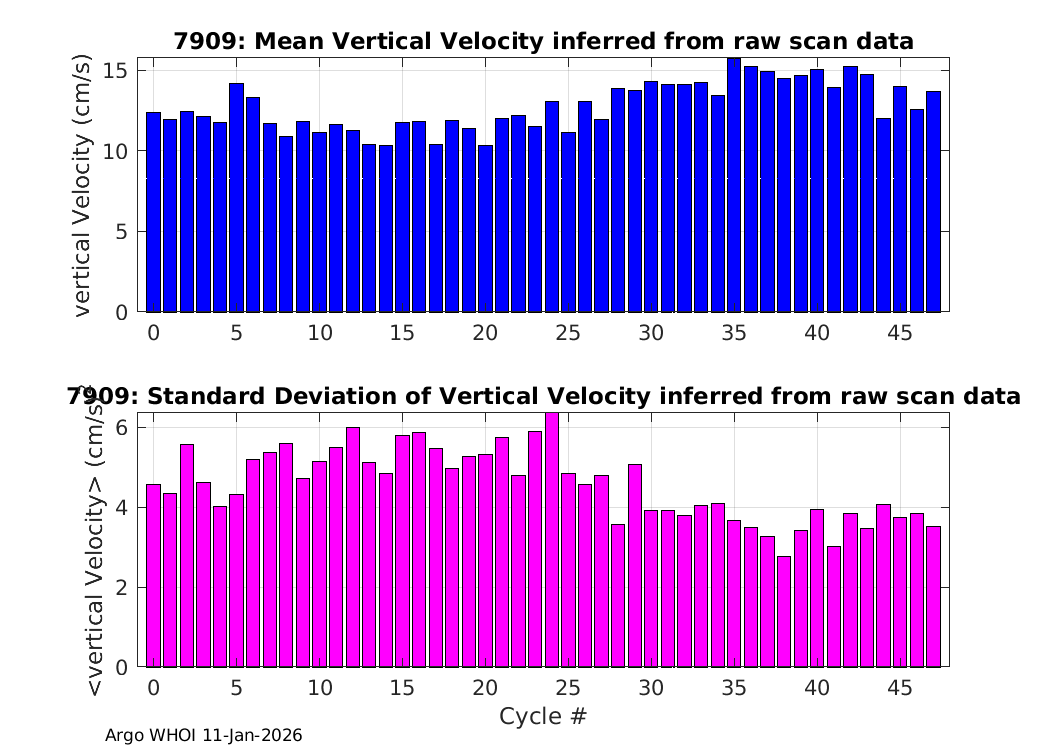 7909: Mean Vertical Velocity inferred from raw scan data

vertical Velocity (cm/s)

15
10
5
0

0 5 10 15 20 25 30 35 40 45

7909: Standard Deviation of Vertical Velocity inferred from raw scan data

<vertical Velocity> (cm/s)

6
4
2
0

0 5 10 15 20 25 30 35 40 45

Cycle #

Argo WHOI 11-Jan-2026